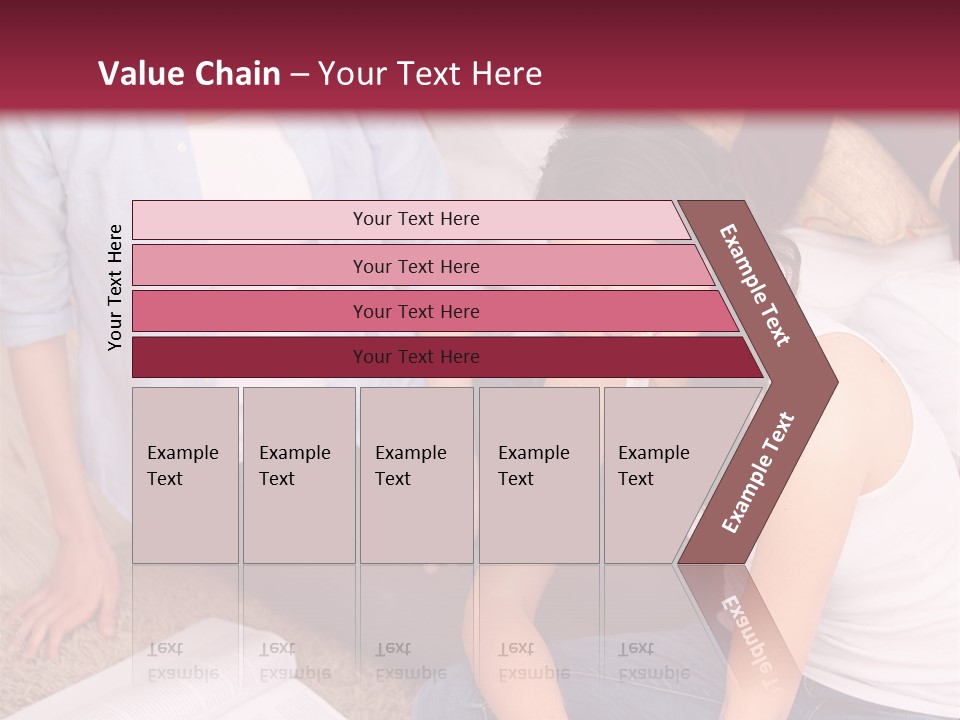 Value Chain – Your Text Here

Your Text Here

Your Text Here

Your Text Here

Your Text Here

Your Text Here

Example Text

Example Text

Example Text

Example Text

Example Text

Example Text

Example Text